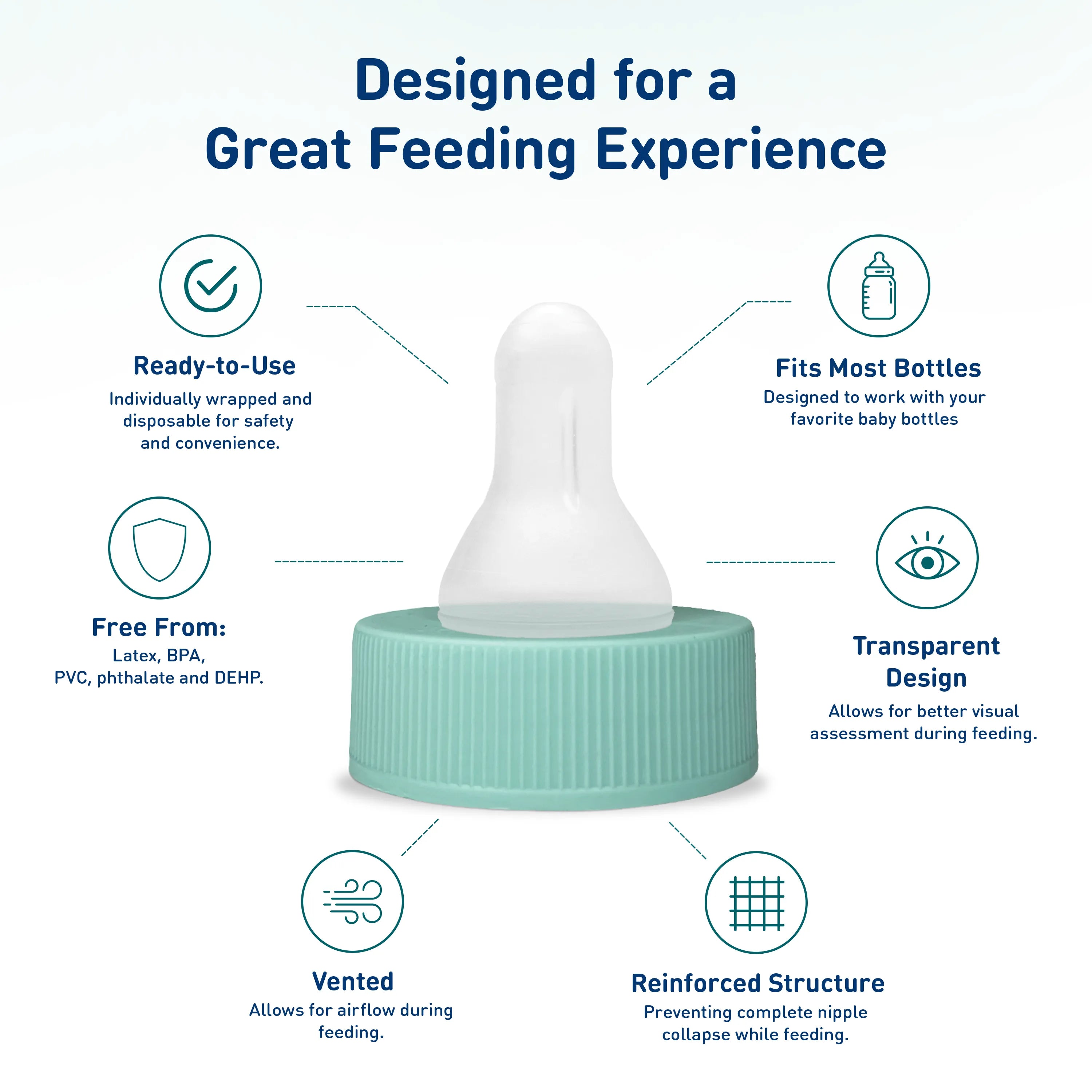 Designed for a Great Feeding Experience

Ready-to-Use
Individually wrapped and disposable for safety and convenience.

Fits Most Bottles
Designed to work with your favorite baby bottles

Free From:
Latex, BPA, PVC, phthalate and DEHP.

Transparent Design
Allows for better visual assessment during feeding.

Vented
Allows for airflow during feeding.

Reinforced Structure
Preventing complete nipple collapse while feeding.